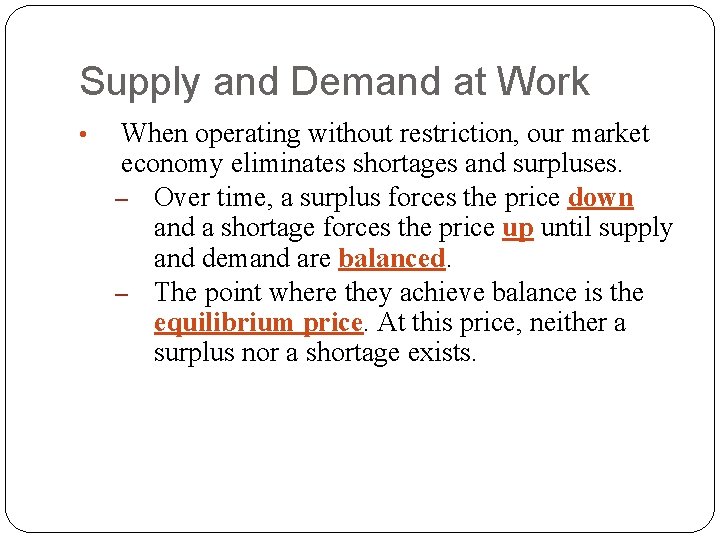 Supply and Demand at Work

• When operating without restriction, our market economy eliminates shortages and surpluses.
– Over time, a surplus forces the price down and a shortage forces the price up until supply and demand are balanced.
– The point where they achieve balance is the equilibrium price. At this price, neither a surplus nor a shortage exists.